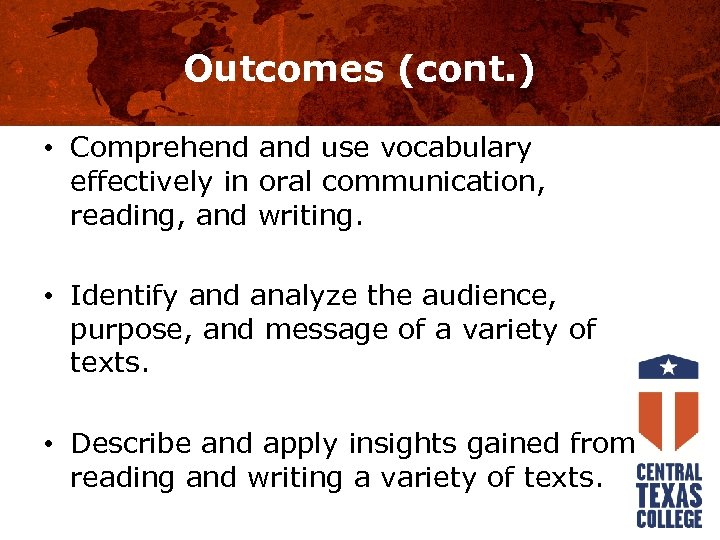 Outcomes (cont.)

• Comprehend and use vocabulary effectively in oral communication, reading, and writing.

• Identify and analyze the audience, purpose, and message of a variety of texts.

• Describe and apply insights gained from reading and writing a variety of texts.

CENTRAL TEXAS COLLEGE